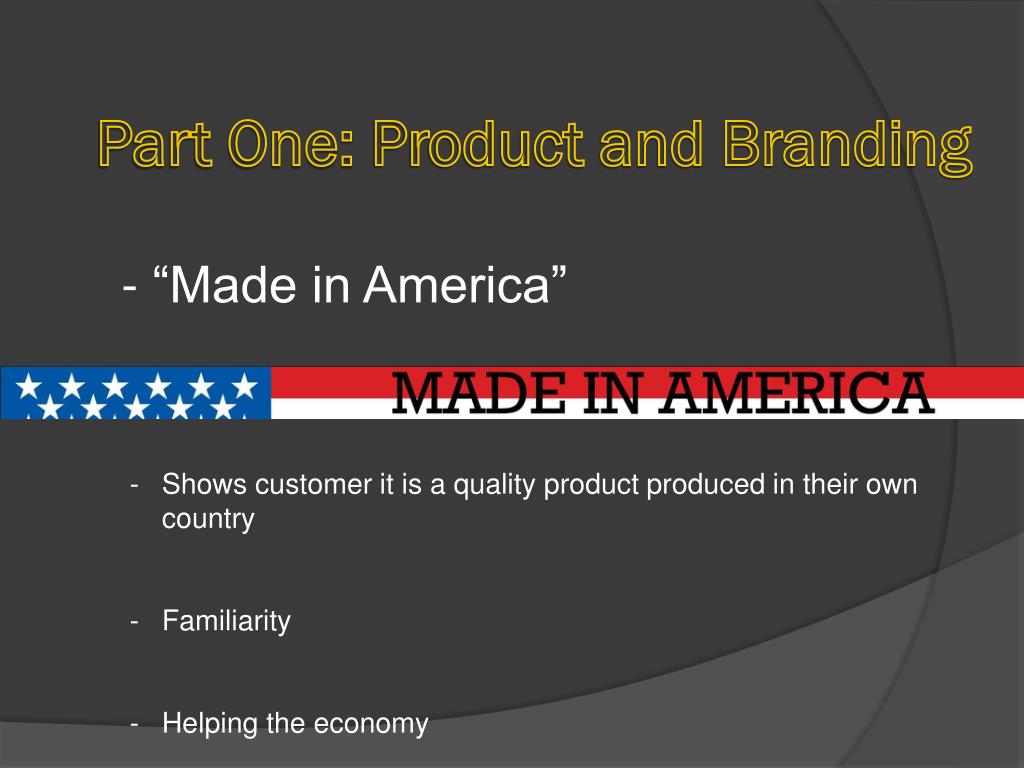 Part One: Product and Branding

- “Made in America”

MADE IN AMERICA

- Shows customer it is a quality product produced in their own country

- Familiarity

- Helping the economy